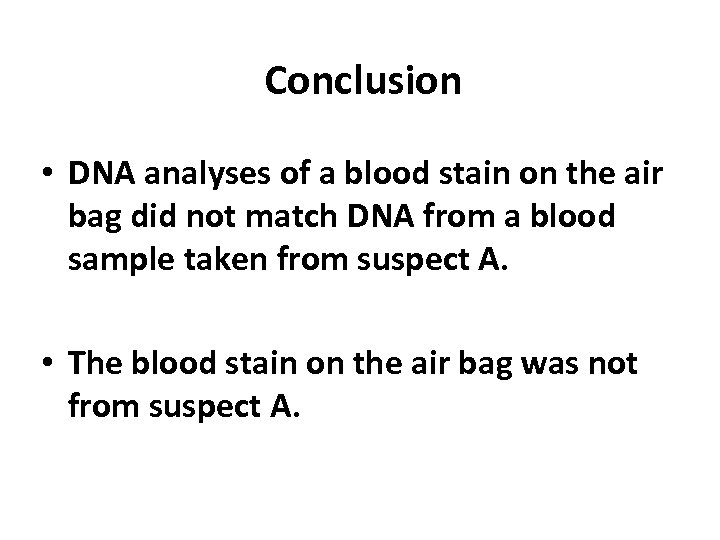 Conclusion

• DNA analyses of a blood stain on the air bag did not match DNA from a blood sample taken from suspect A.

• The blood stain on the air bag was not from suspect A.